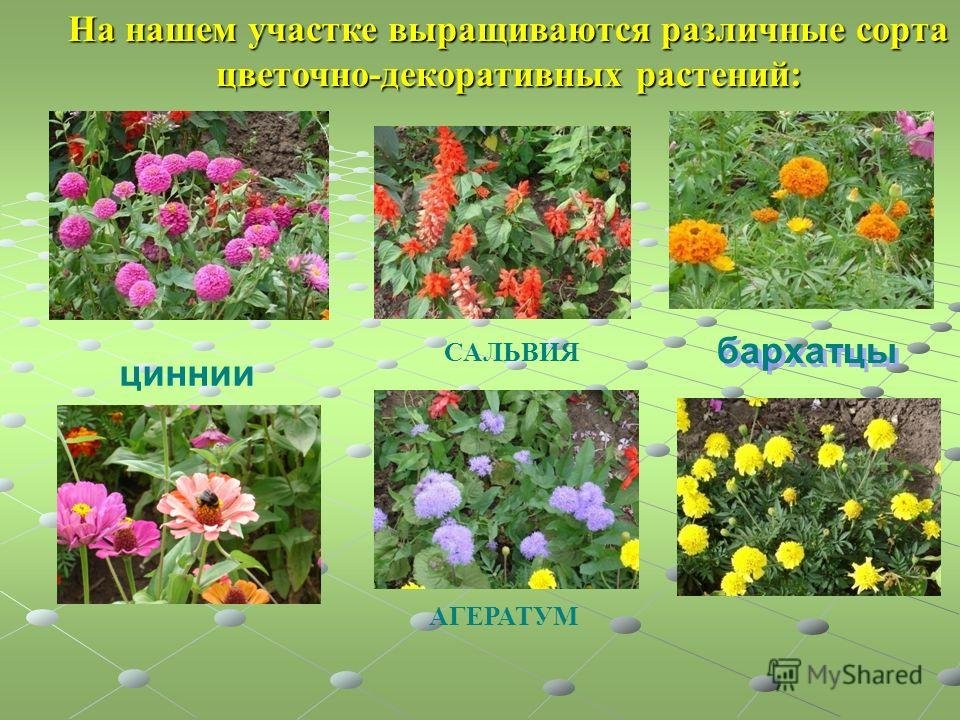 На нашем участке выращиваются различные сорта цветочно-декоративных растений:

циннии

САЛЬВИЯ

бархатцы

АГЕРАТУМ

MyShared